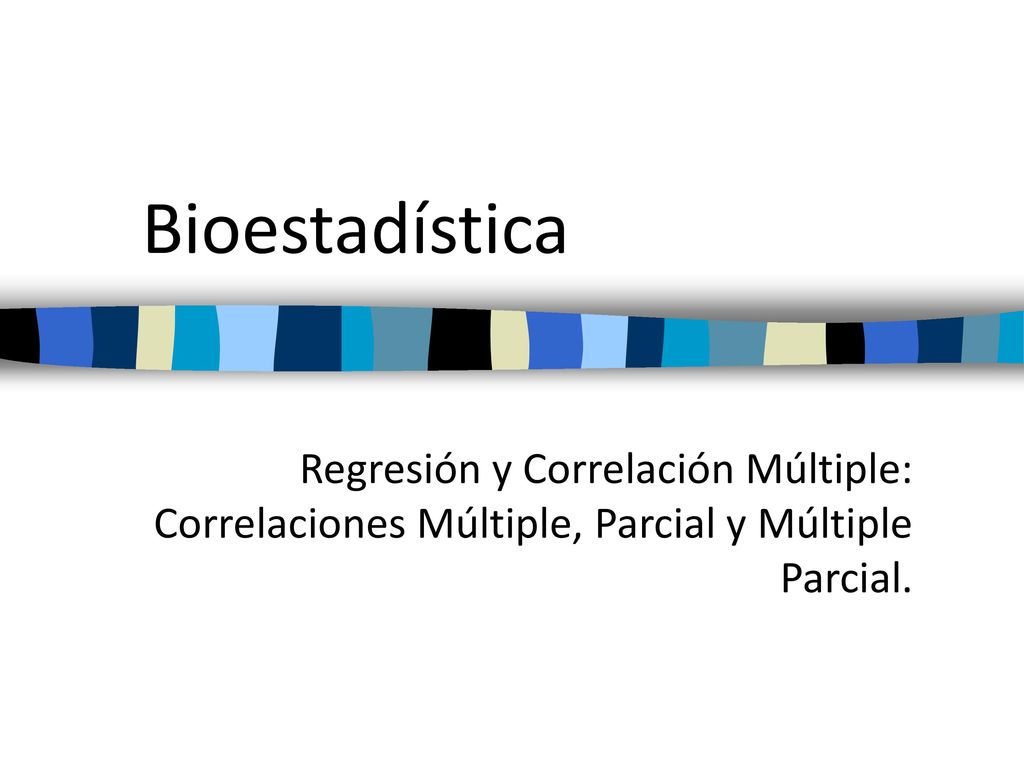 Bioestadística

Regresión y Correlación Múltiple: Correlaciones Múltiple, Parcial y Múltiple Parcial.